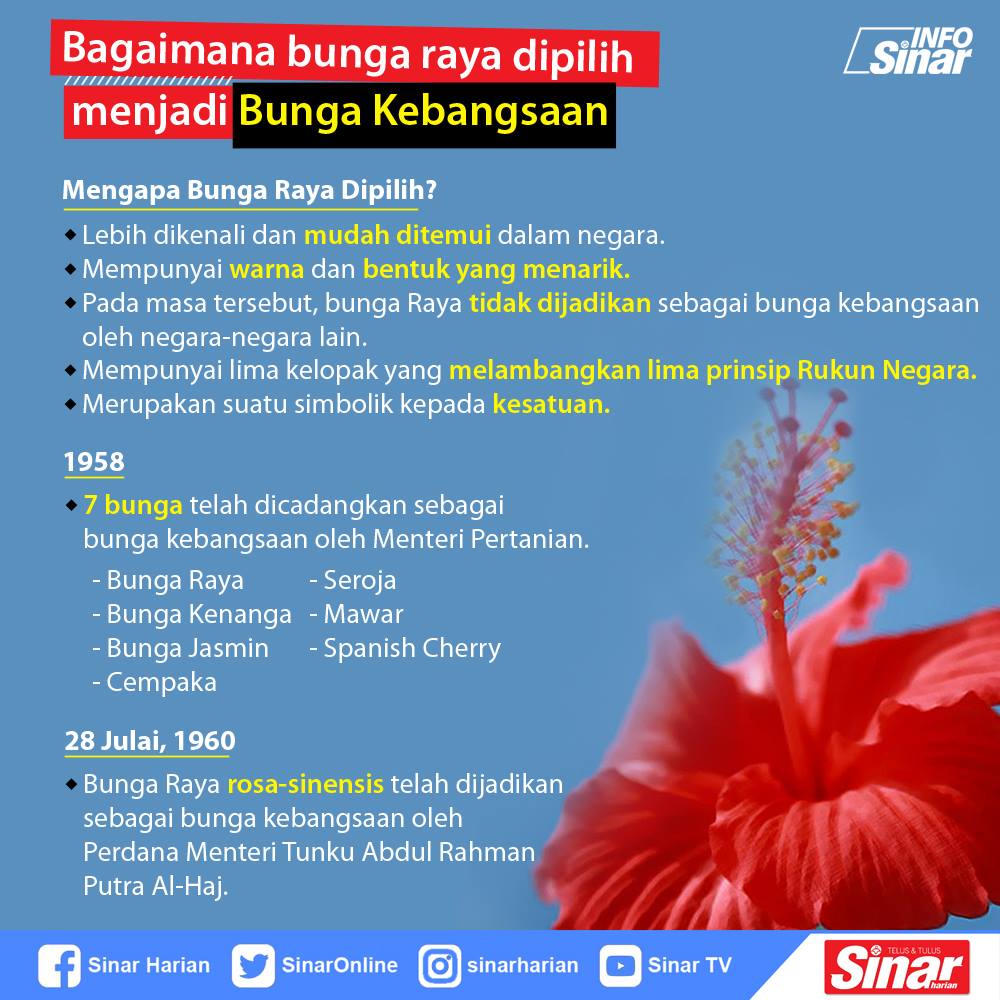 Bagaimana bunga raya dipilih menjadi Bunga Kebangsaan

INFO Sinar

Mengapa Bunga Raya Dipilih?

◆ Lebih dikenali dan mudah ditemui dalam negara.
◆ Mempunyai warna dan bentuk yang menarik.
◆ Pada masa tersebut, bunga Raya tidak dijadikan sebagai bunga kebangsaan oleh negara-negara lain.
◆ Mempunyai lima kelopak yang melambangkan lima prinsip Rukun Negara.
◆ Merupakan suatu simbolik kepada kesatuan.

1958

◆ 7 bunga telah dicadangkan sebagai bunga kebangsaan oleh Menteri Pertanian.

- Bunga Raya
- Bunga Kenanga
- Bunga Jasmin
- Cempaka
- Seroja
- Mawar
- Spanish Cherry

28 Julai, 1960

◆ Bunga Raya rosa-sinensis telah dijadikan sebagai bunga kebangsaan oleh Perdana Menteri Tunku Abdul Rahman Putra Al-Haj.

Sinar Harian SinarOnline sinarharian Sinar TV

TELUS & TULUS Sinar harian